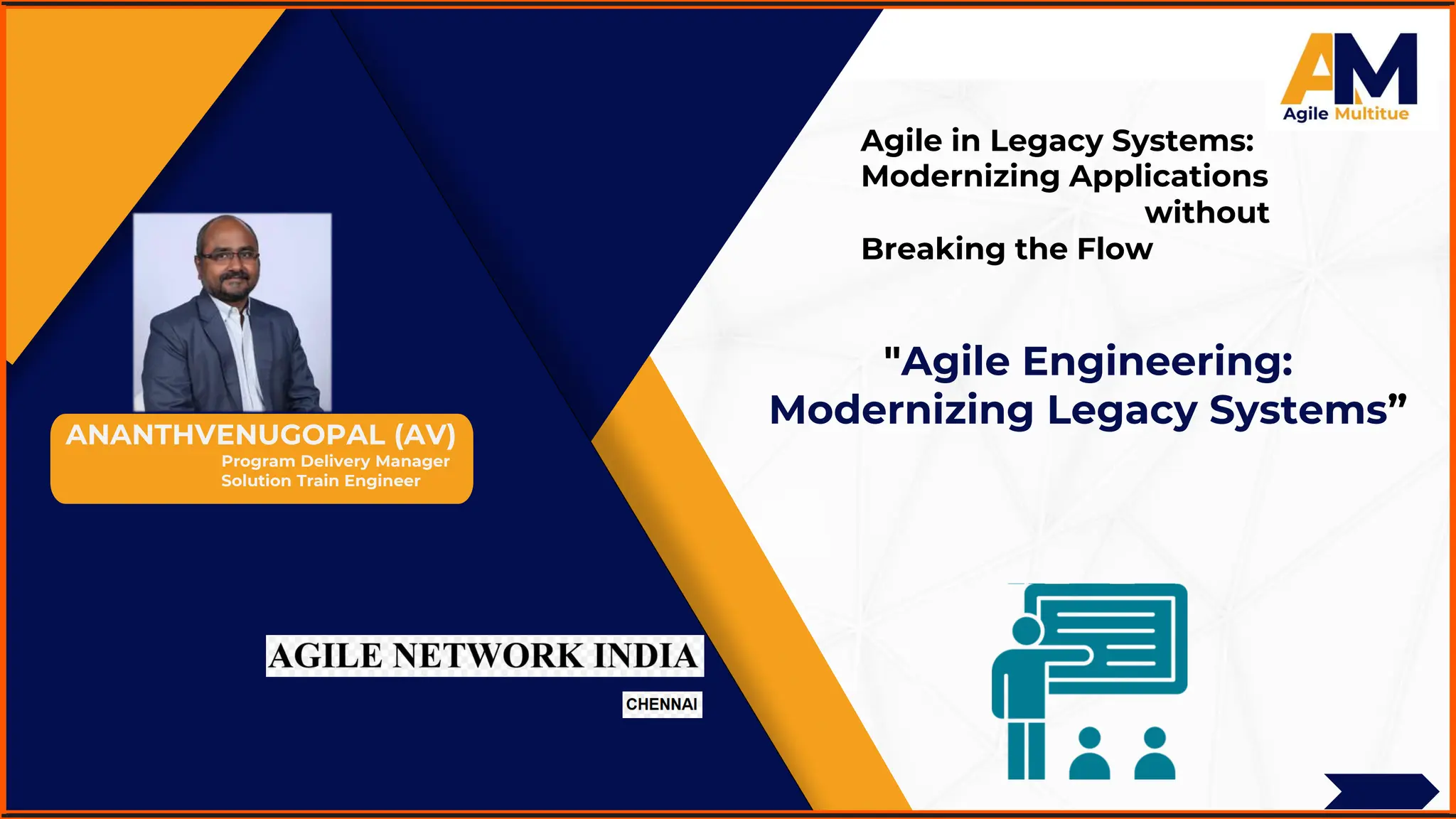 AM
Agile Multitue

Agile in Legacy Systems: Modernizing Applications without Breaking the Flow

"Agile Engineering: Modernizing Legacy Systems”

ANANTHVENUGOPAL (AV)
Program Delivery Manager
Solution Train Engineer

AGILE NETWORK INDIA
CHENNAI